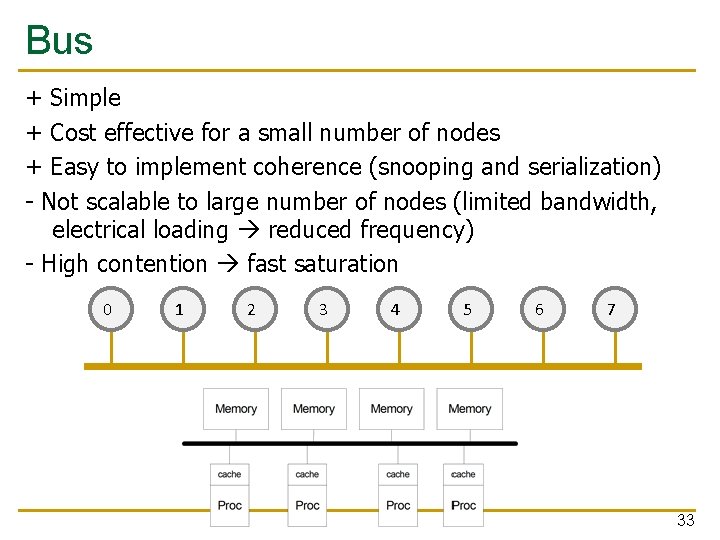 Bus

+ Simple
+ Cost effective for a small number of nodes
+ Easy to implement coherence (snooping and serialization)
- Not scalable to large number of nodes (limited bandwidth, electrical loading → reduced frequency)
- High contention → fast saturation

0 1 2 3 4 5 6 7

Memory Memory Memory Memory

cache cache cache cache
Proc Proc Proc Proc

33